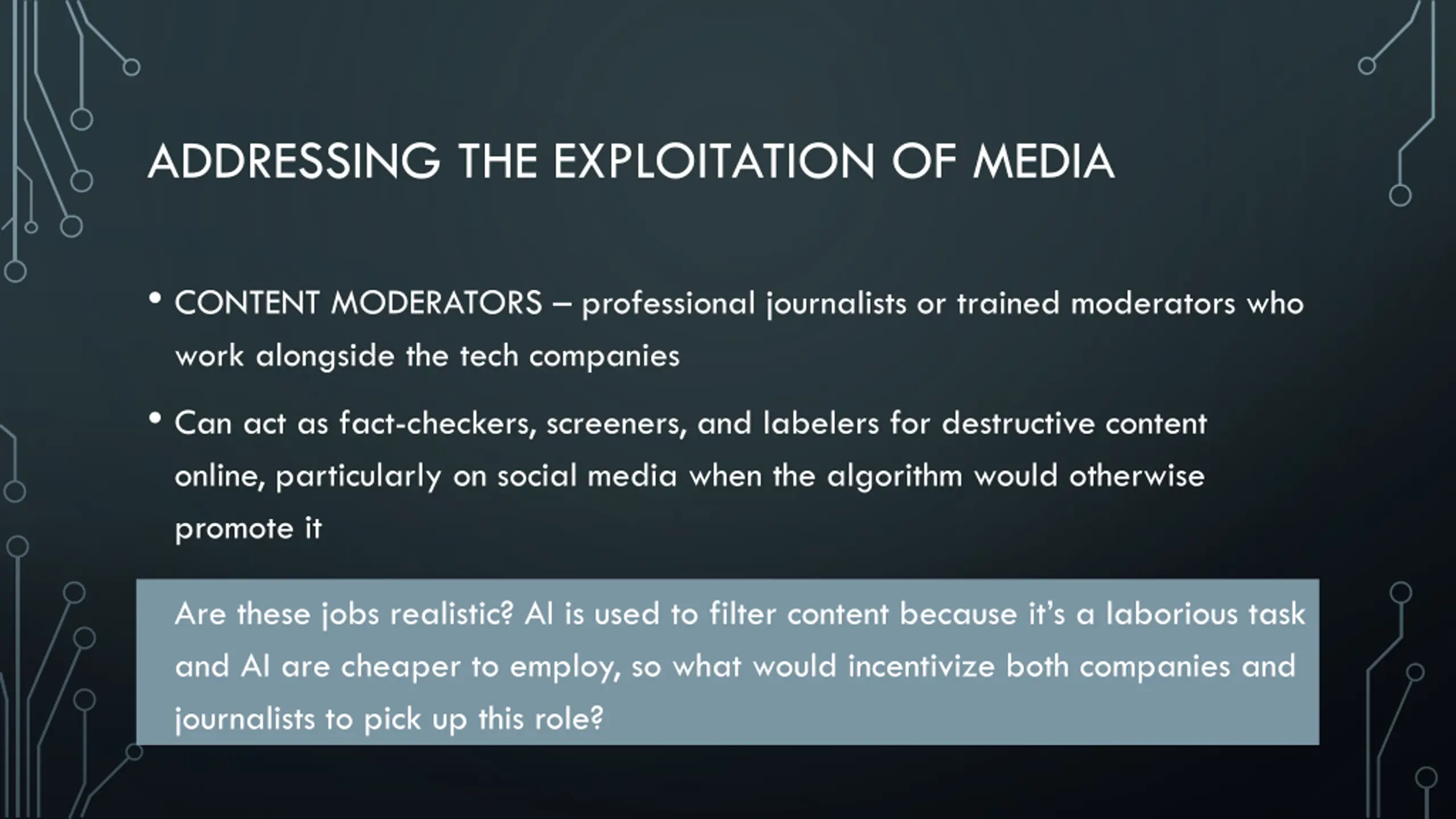 ADDRESSING THE EXPLOITATION OF MEDIA

• CONTENT MODERATORS – professional journalists or trained moderators who work alongside the tech companies

• Can act as fact-checkers, screeners, and labelers for destructive content online, particularly on social media when the algorithm would otherwise promote it

Are these jobs realistic? AI is used to filter content because it's a laborious task and AI are cheaper to employ, so what would incentivize both companies and journalists to pick up this role?